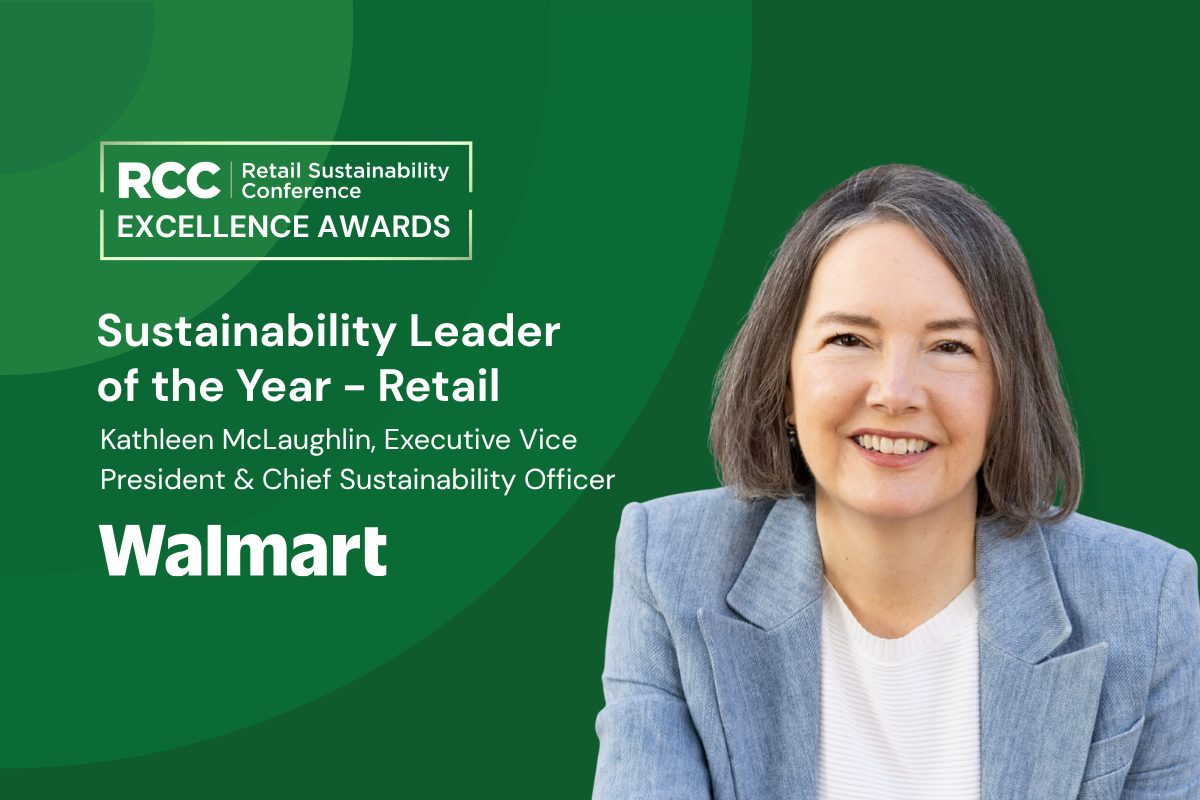 RCC Retail Sustainability Conference
EXCELLENCE AWARDS

Sustainability Leader of the Year - Retail

Kathleen McLaughlin, Executive Vice President & Chief Sustainability Officer

Walmart